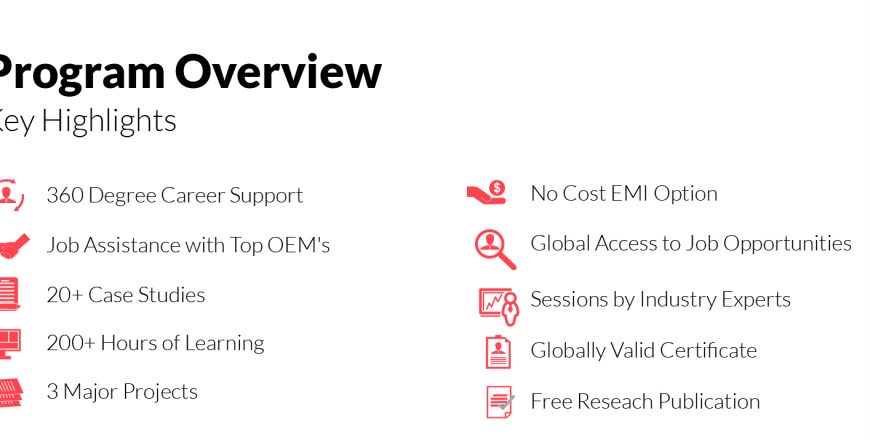 Program Overview
Key Highlights

360 Degree Career Support
Job Assistance with Top OEM's
20+ Case Studies
200+ Hours of Learning
3 Major Projects

No Cost EMI Option
Global Access to Job Opportunities
Sessions by Industry Experts
Globally Valid Certificate
Free Reseach Publication